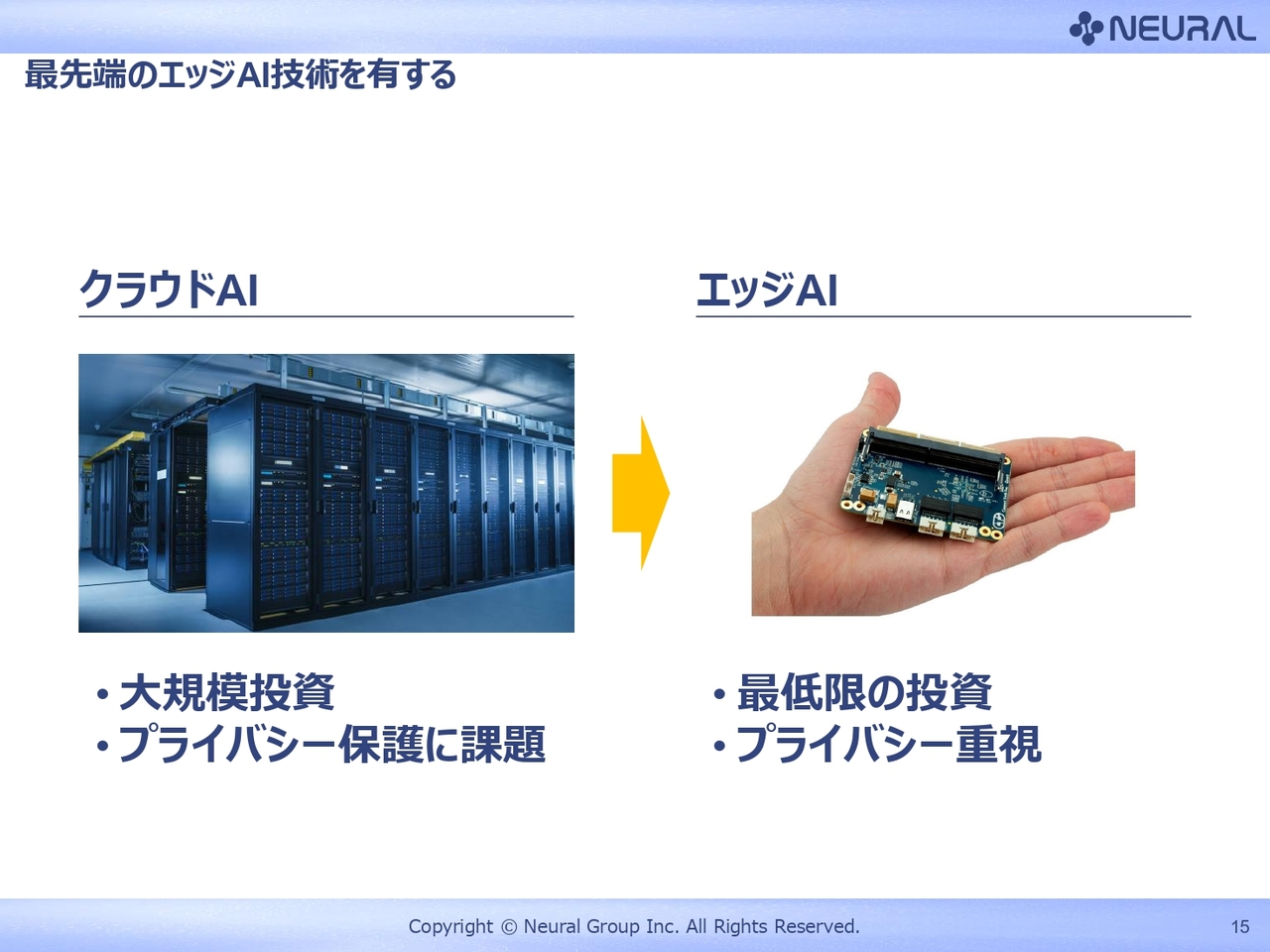 NEURAL

最先端のエッジAI技術を有する

クラウドAI

・大規模投資
・プライバシー保護に課題

エッジAI

・最低限の投資
・プライバシー重視

Copyright © Neural Group Inc. All Rights Reserved.

15